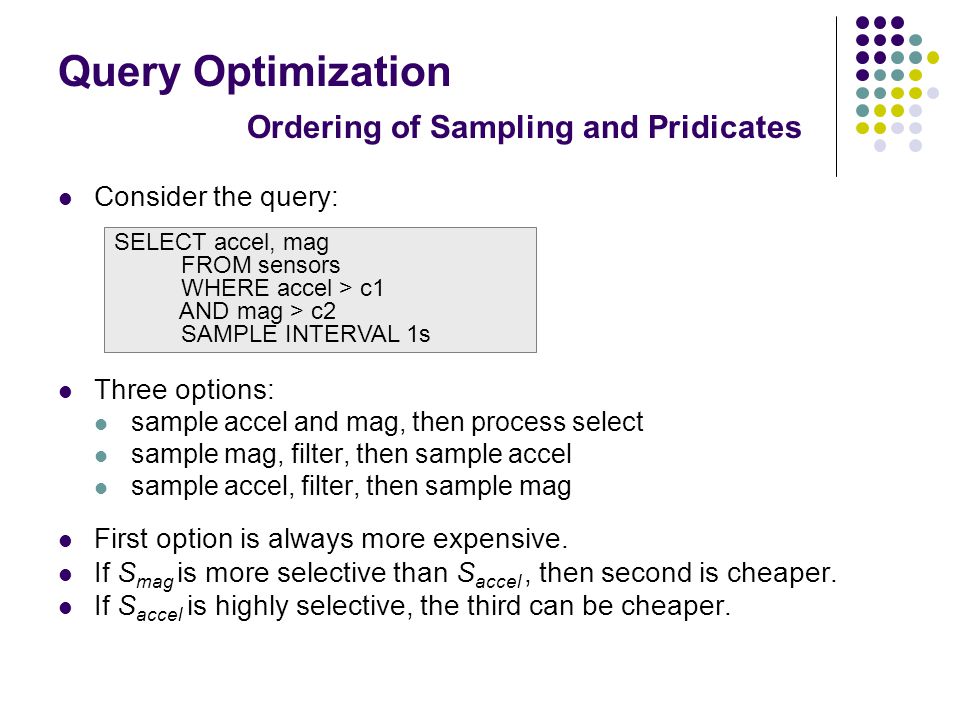 Query Optimization

Ordering of Sampling and Pridicates

- Consider the query:

SELECT accel, mag
FROM sensors
WHERE accel > c1
AND mag > c2
SAMPLE INTERVAL 1s

- Three options:
  - sample accel and mag, then process select
  - sample mag, filter, then sample accel
  - sample accel, filter, then sample mag

- First option is always more expensive.
- If $S_{mag}$ is more selective than $S_{accel}$, then second is cheaper.
- If $S_{accel}$ is highly selective, the third can be cheaper.